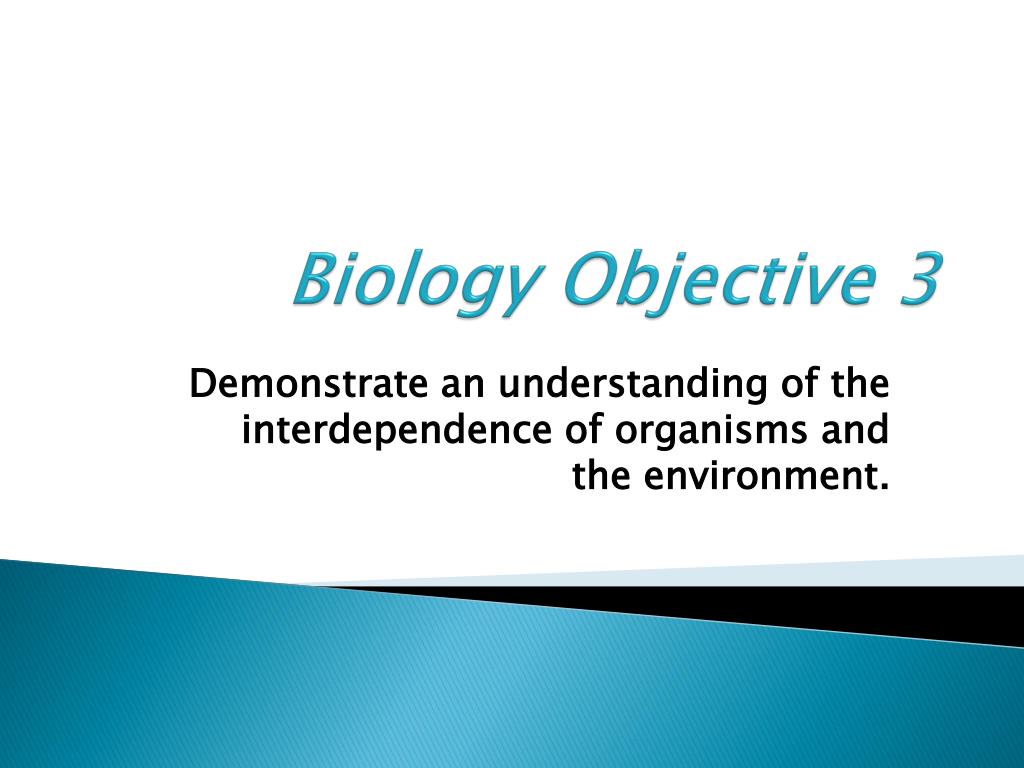 Biology Objective 3

Demonstrate an understanding of the interdependence of organisms and the environment.